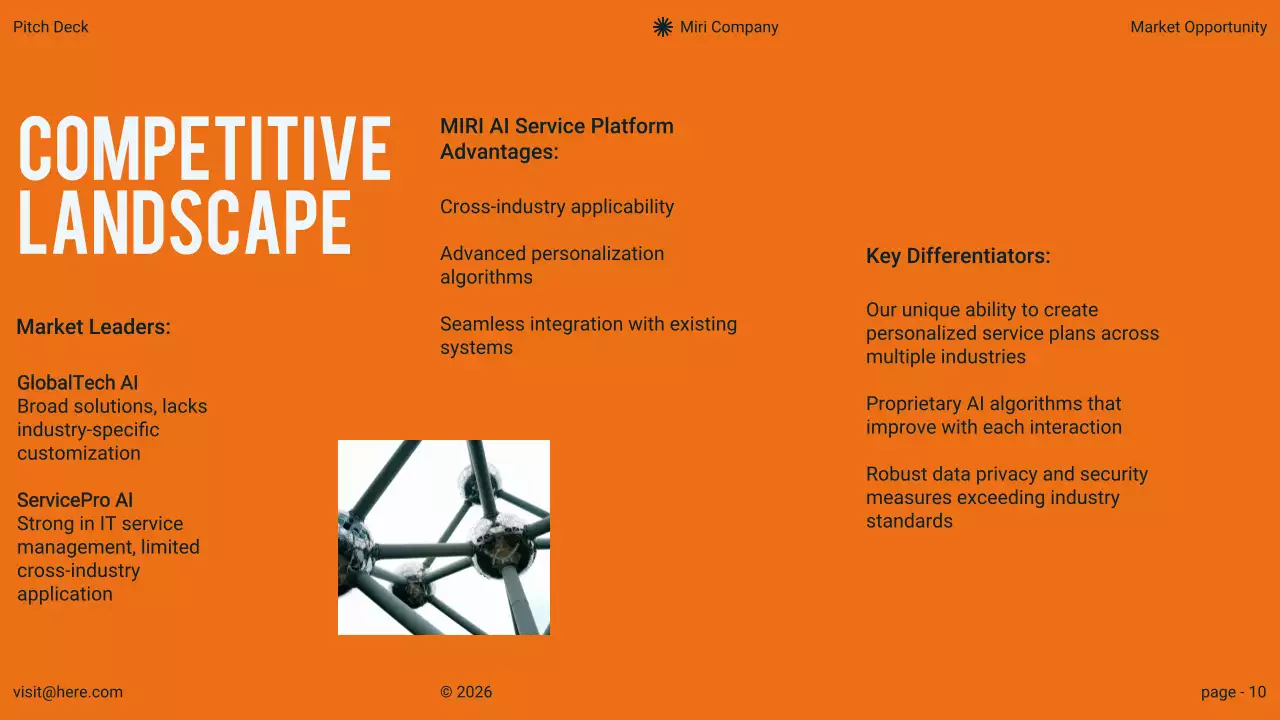 Pitch Deck

Miri Company

Market Opportunity

COMPETITIVE LANDSCAPE

Market Leaders:

GlobalTech AI
Broad solutions, lacks industry-specific customization

ServicePro AI
Strong in IT service management, limited cross-industry application

MIRI AI Service Platform Advantages:

Cross-industry applicability

Advanced personalization algorithms

Seamless integration with existing systems

Key Differentiators:

Our unique ability to create personalized service plans across multiple industries

Proprietary AI algorithms that improve with each interaction

Robust data privacy and security measures exceeding industry standards

visit@here.com

© 2026

page - 10